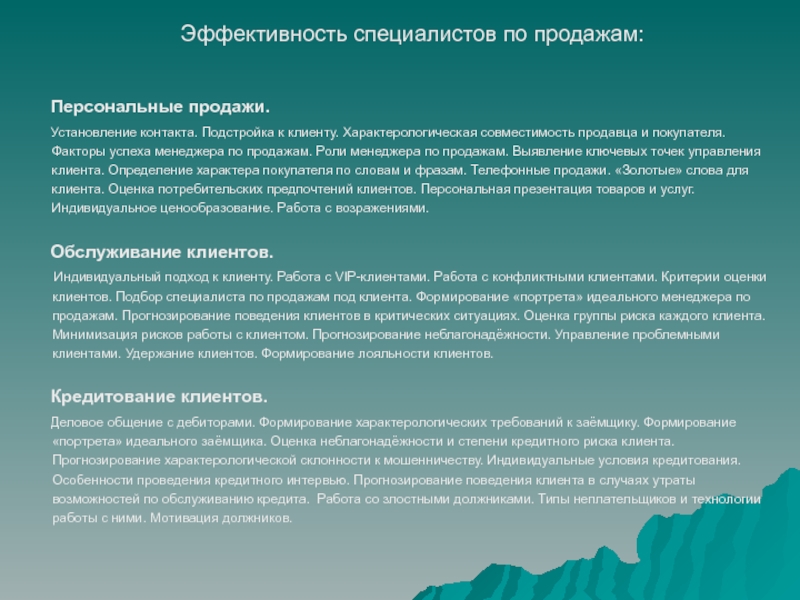 Эффективность специалистов по продажам:

Персональные продажи.

Установление контакта. Подстройка к клиенту. Характерологическая совместимость продавца и покупателя. Факторы успеха менеджера по продажам. Роли менеджера по продажам. Выявление ключевых точек управления клиента. Определение характера покупателя по словам и фразам. Телефонные продажи. «Золотые» слова для клиента. Оценка потребительских предпочтений клиентов. Персональная презентация товаров и услуг. Индивидуальное ценообразование. Работа с возражениями.

Обслуживание клиентов.

Индивидуальный подход к клиенту. Работа с VIP-клиентами. Работа с конфликтными клиентами. Критерии оценки клиентов. Подбор специалиста по продажам под клиента. Формирование «портрета» идеального менеджера по продажам. Прогнозирование поведения клиентов в критических ситуациях. Оценка группы риска каждого клиента. Минимизация рисков работы с клиентом. Прогнозирование неблагонадёжности. Управление проблемными клиентами. Удержание клиентов. Формирование лояльности клиентов.

Кредитование клиентов.

Деловое общение с дебиторами. Формирование характерологических требований к заёмщику. Формирование «портрета» идеального заёмщика. Оценка неблагонадёжности и степени кредитного риска клиента. Прогнозирование характерологической склонности к мошенничеству. Индивидуальные условия кредитования. Особенности проведения кредитного интервью. Прогнозирование поведения клиента в случаях утраты возможностей по обслуживанию кредита. Работа со злостными должниками. Типы неплательщиков и технологии работы с ними. Мотивация должников.